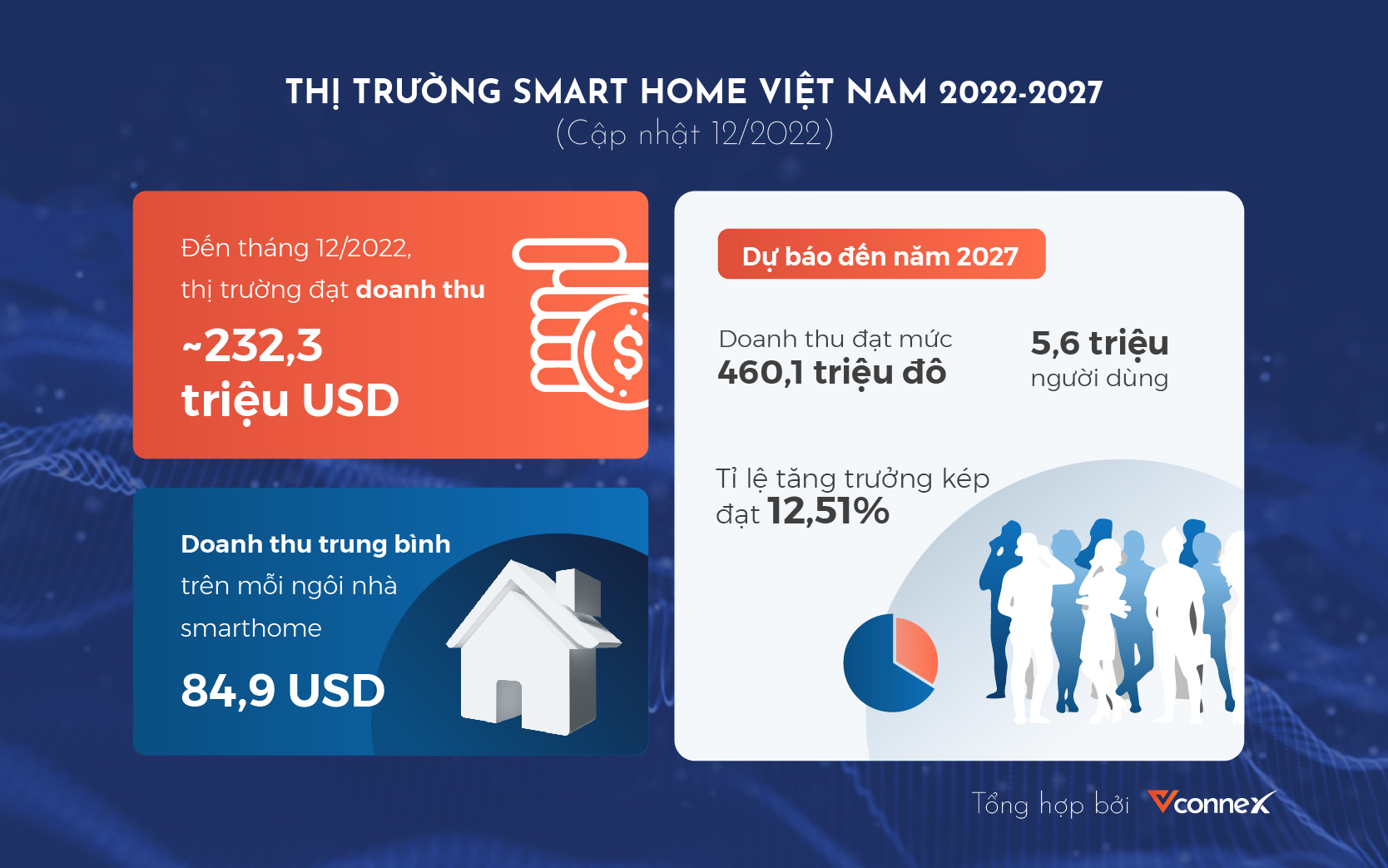 THỊ TRƯỜNG SMART HOME VIỆT NAM 2022-2027
(Cập nhật 12/2022)

Đến tháng 12/2022, thị trường đạt doanh thu
~232,3 triệu USD

Doanh thu trung bình trên mỗi ngôi nhà smarthome
84,9 USD

Dự báo đến năm 2027

Doanh thu đạt mức
460,1 triệu đô

5,6 triệu
người dùng

Tỉ lệ tăng trưởng kép đạt 12,51%

Tổng hợp bởi Vconnex